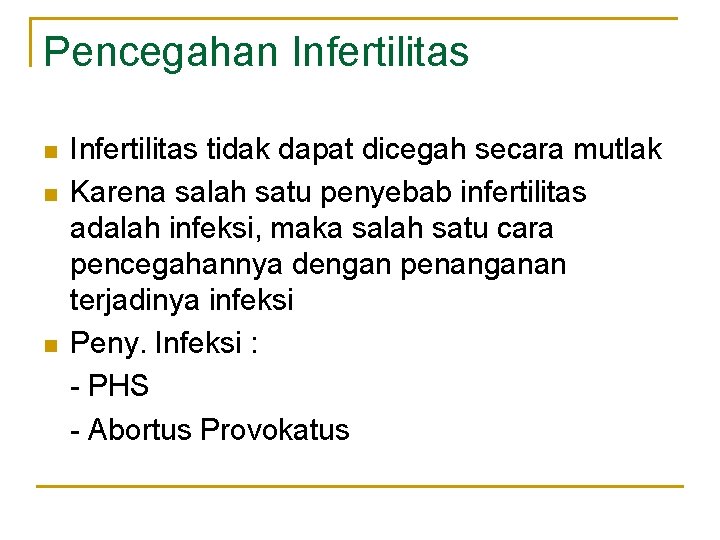 Pencegahan Infertilitas

Infertilitas tidak dapat dicegah secara mutlak

Karena salah satu penyebab infertilitas adalah infeksi, maka salah satu cara pencegahannya dengan penanganan terjadinya infeksi

Peny. Infeksi :

- PHS

- Abortus Provokatus